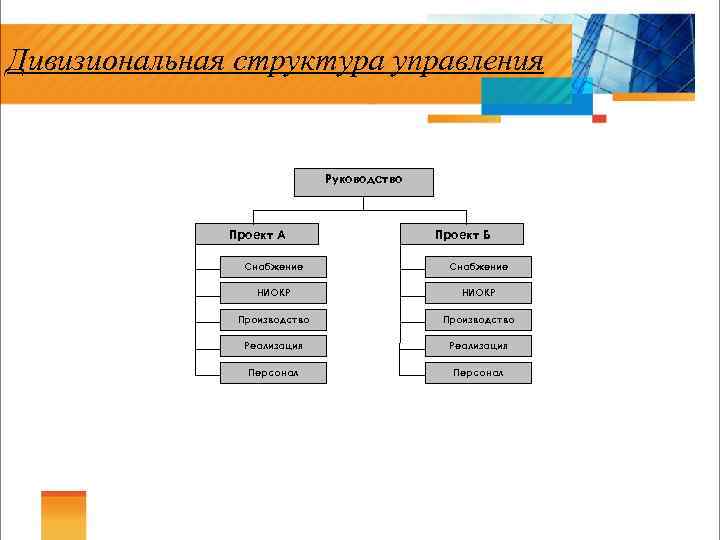 Дивизиональная структура управления

Руководство

Проект А

Снабжение

НИОКР

Производство

Реализация

Персонал

Проект Б

Снабжение

НИОКР

Производство

Реализация

Персонал